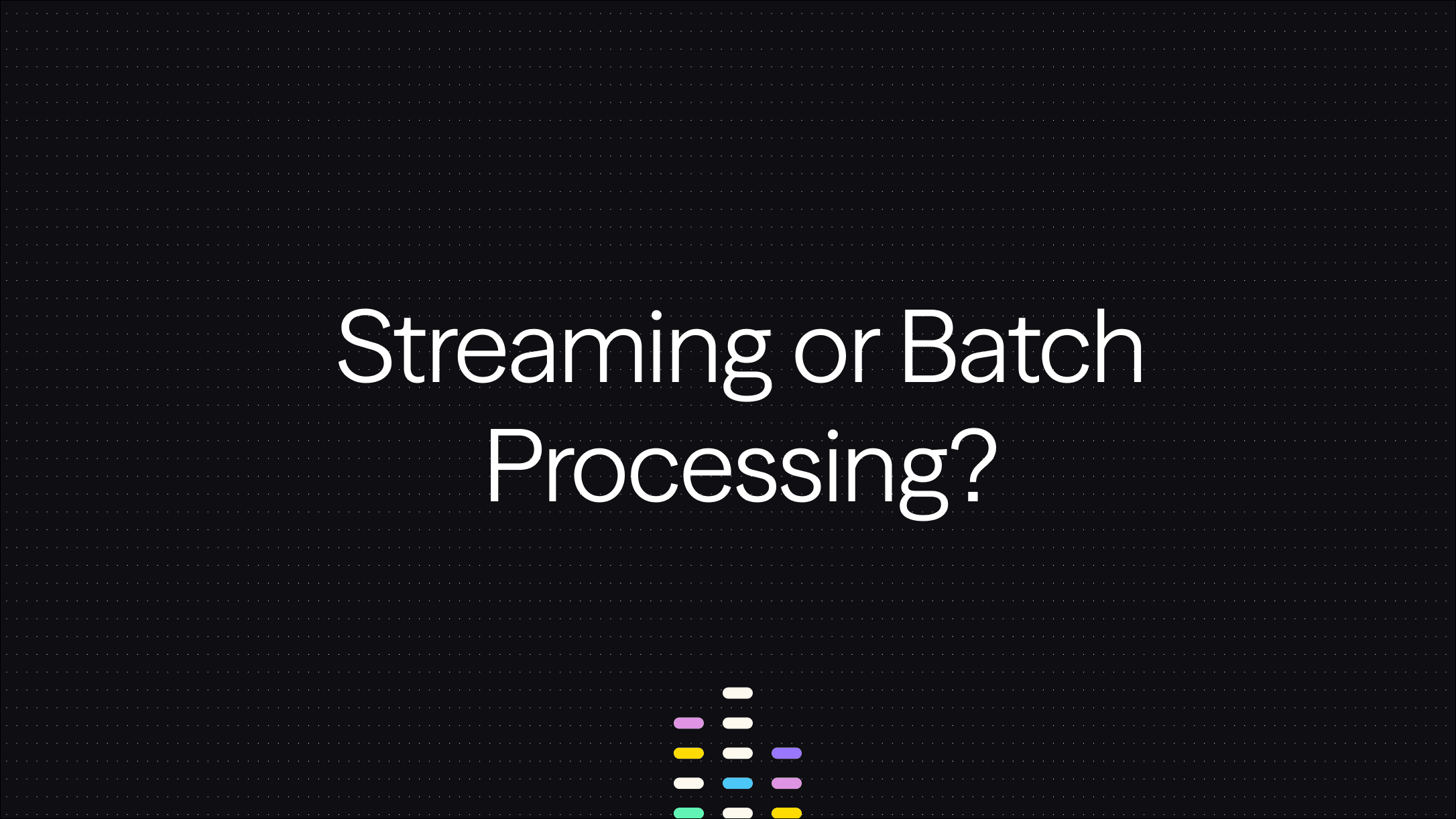 Streaming or Batch Processing?